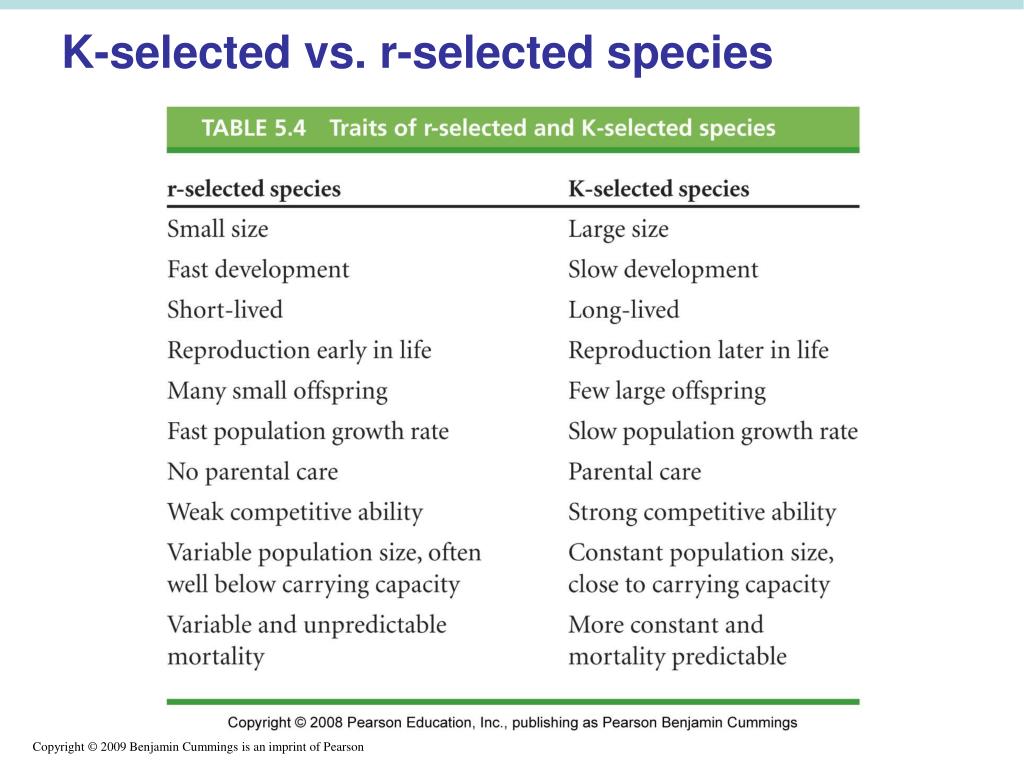 K-selected vs. r-selected species

TABLE 5.4 Traits of r-selected and K-selected species

| r-selected species | K-selected species |
|---|---|
| Small size | Large size |
| Fast development | Slow development |
| Short-lived | Long-lived |
| Reproduction early in life | Reproduction later in life |
| Many small offspring | Few large offspring |
| Fast population growth rate | Slow population growth rate |
| No parental care | Parental care |
| Weak competitive ability | Strong competitive ability |
| Variable population size, often well below carrying capacity | Constant population size, close to carrying capacity |
| Variable and unpredictable mortality | More constant and mortality predictable |

Copyright © 2008 Pearson Education, Inc., publishing as Pearson Benjamin Cummings

Copyright © 2009 Benjamin Cummings is an imprint of Pearson